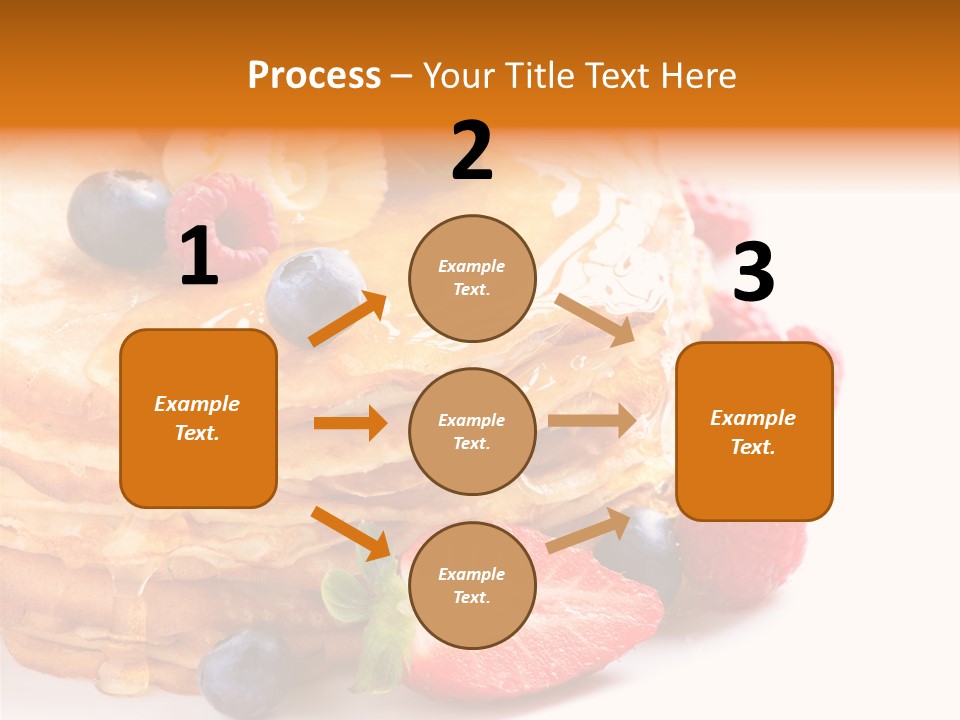 Process – Your Title Text Here

1

Example Text.

2

Example Text.

Example Text.

Example Text.

3

Example Text.